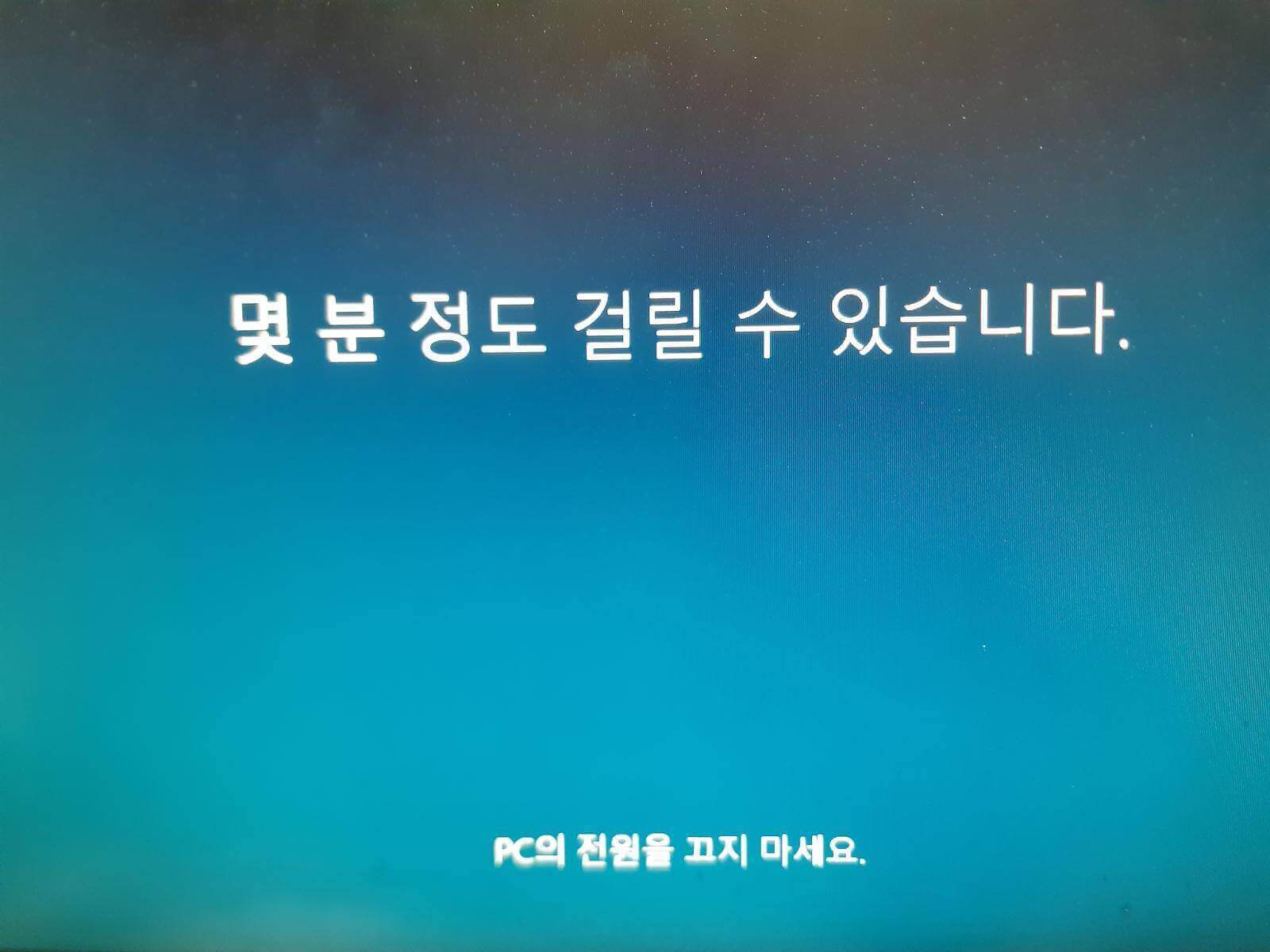 몇 분 정도 걸릴 수 있습니다.

PC의 전원을 끄지 마세요.